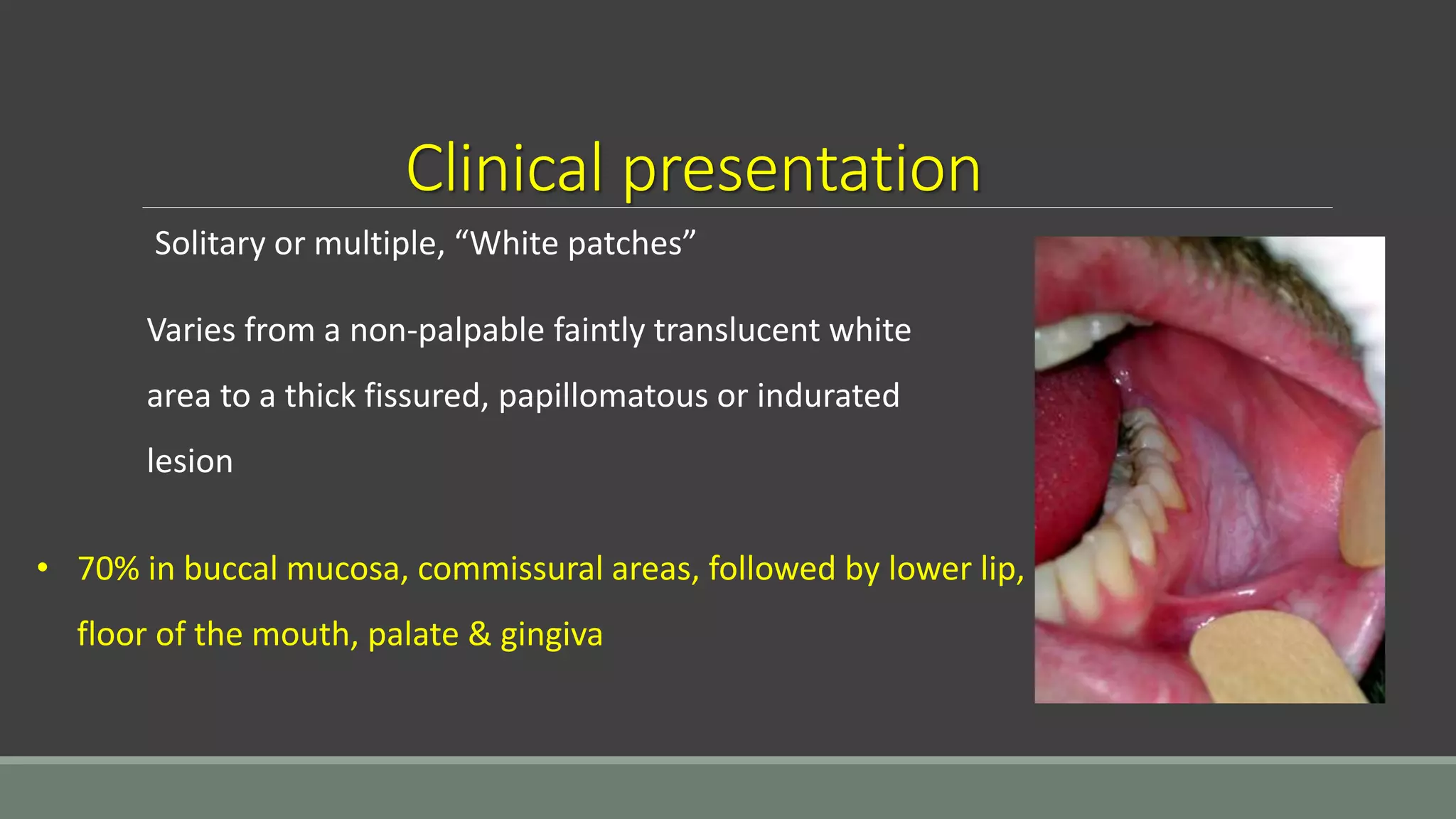 Clinical presentation

Solitary or multiple, “White patches”

Varies from a non-palpable faintly translucent white area to a thick fissured, papillomatous or indurated lesion

• 70% in buccal mucosa, commissural areas, followed by lower lip, floor of the mouth, palate & gingiva